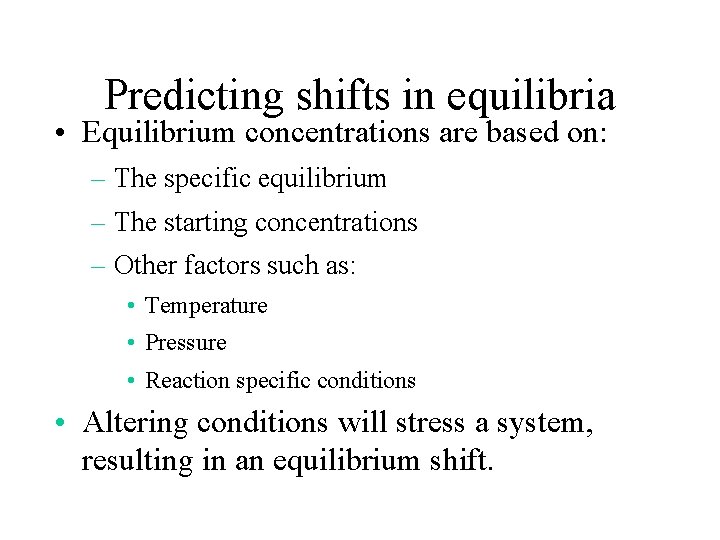 Predicting shifts in equilibria

• Equilibrium concentrations are based on:
– The specific equilibrium
– The starting concentrations
– Other factors such as:
• Temperature
• Pressure
• Reaction specific conditions

• Altering conditions will stress a system, resulting in an equilibrium shift.